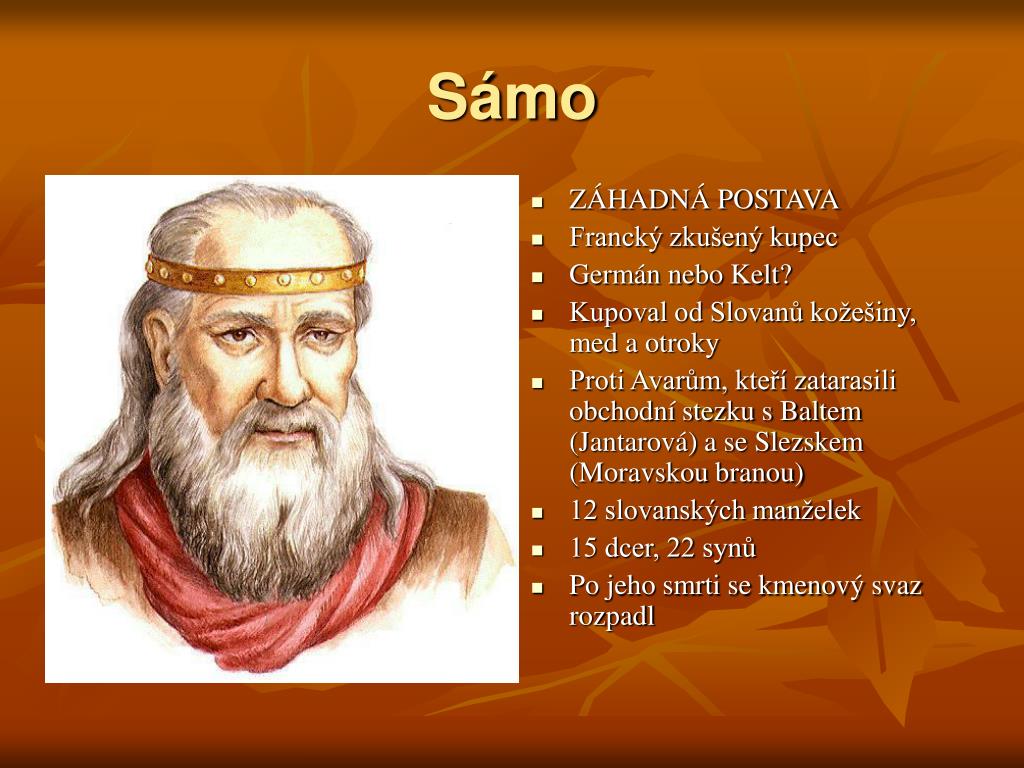 Sámo

- ZÁHADNÁ POSTAVA
- Francký zkušený kupec
- Germán nebo Kelt?
- Kupoval od Slovanů kožešiny, med a otroky
- Proti Avarům, kteří zatarasili obchodní stezku s Baltem (Jantarová) a se Slezskem (Moravskou branou)
- 12 slovanských manželek
- 15 dcer, 22 synů
- Po jeho smrti se kmenový svaz rozpadl